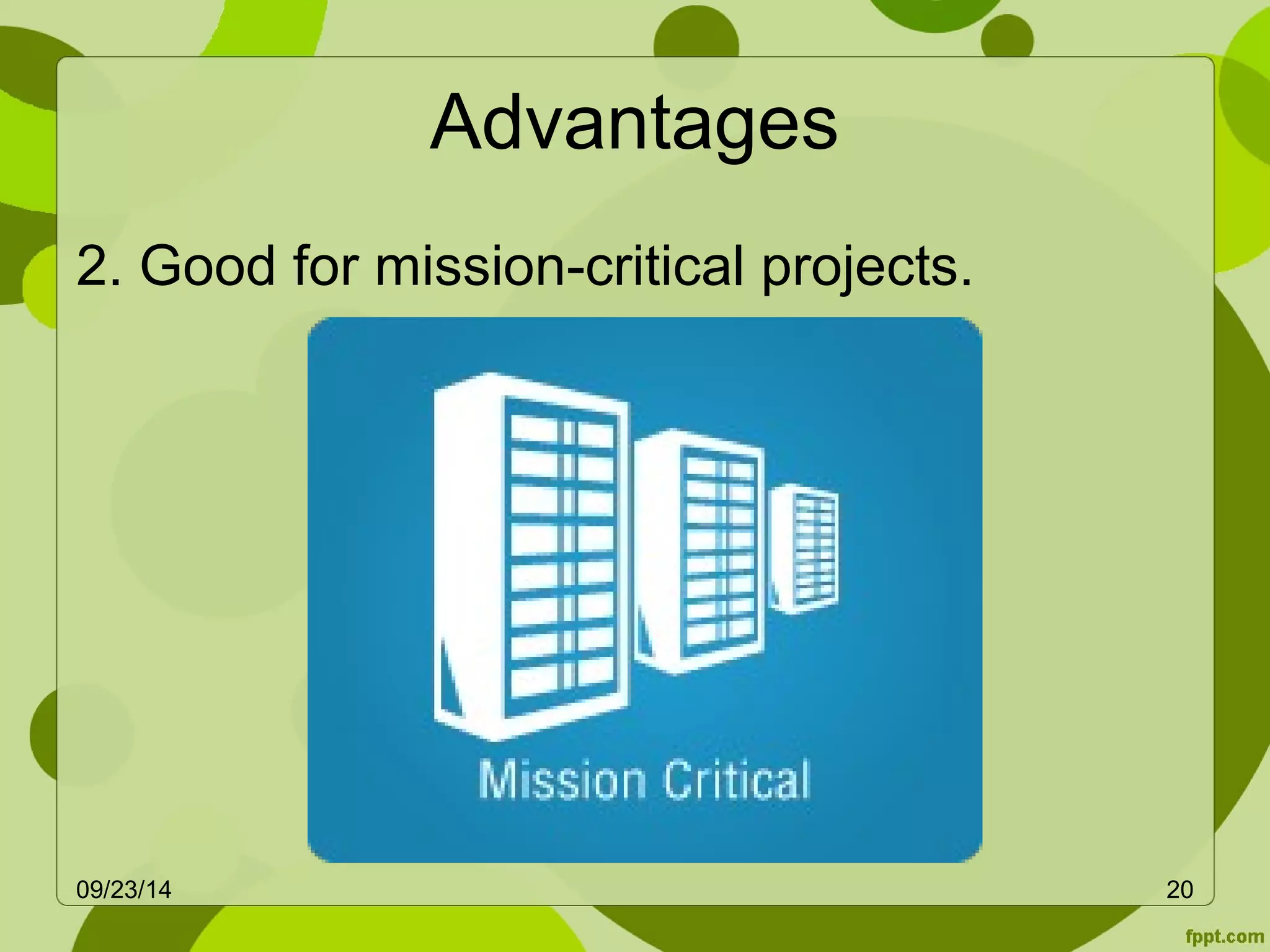 Advantages

2. Good for mission-critical projects.

Mission Critical

09/23/14

20

fppt.com